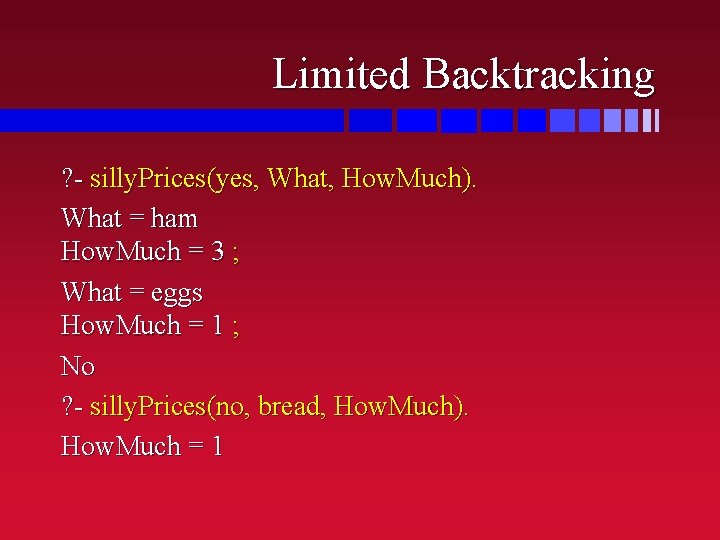 Limited Backtracking

?- sillyPrices(yes, What, HowMuch).

What = ham
HowMuch = 3 ;

What = eggs
HowMuch = 1 ;

No

?- sillyPrices(no, bread, HowMuch).

HowMuch = 1